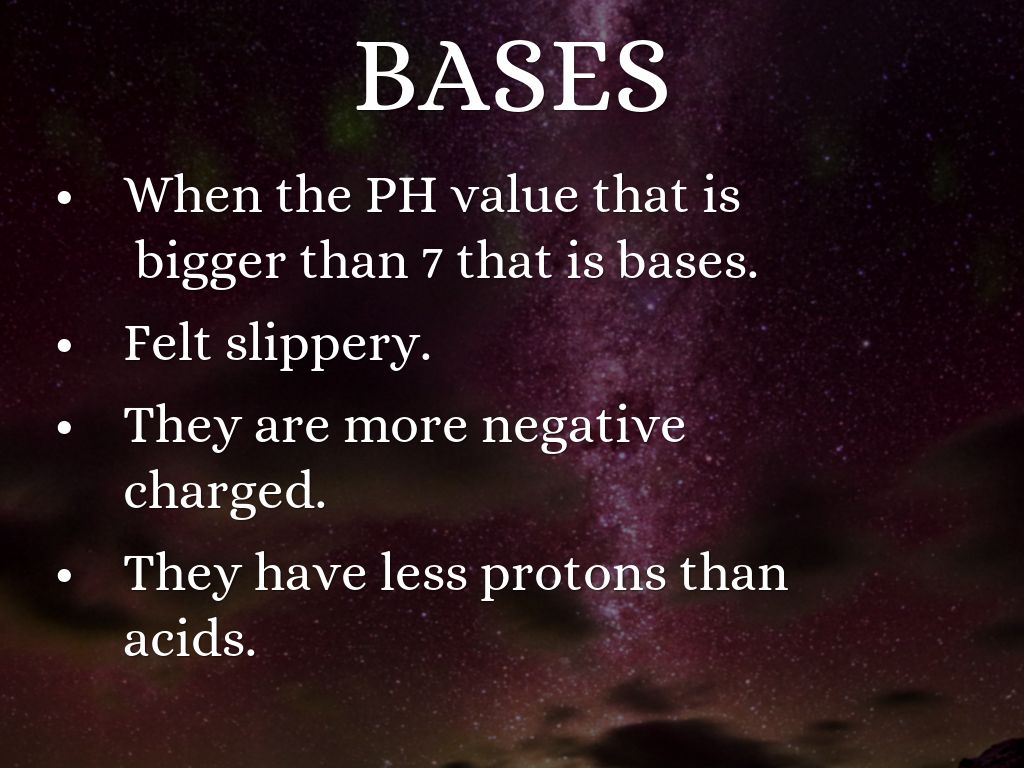 BASES

• When the PH value that is bigger than 7 that is bases.

• Felt slippery.

• They are more negative charged.

• They have less protons than acids.